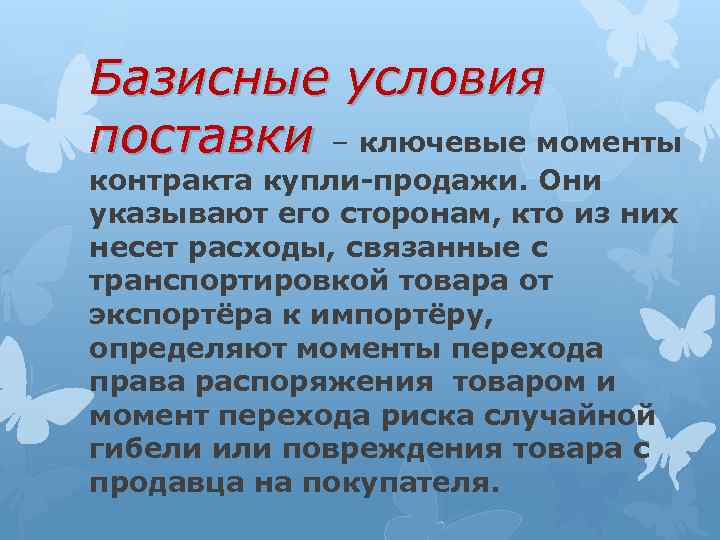 Базисные условия поставки – ключевые моменты контракта купли-продажи. Они указывают его сторонам, кто из них несет расходы, связанные с транспортировкой товара от экспортёра к импортёру, определяют моменты перехода права распоряжения товаром и момент перехода риска случайной гибели или повреждения товара с продавца на покупателя.